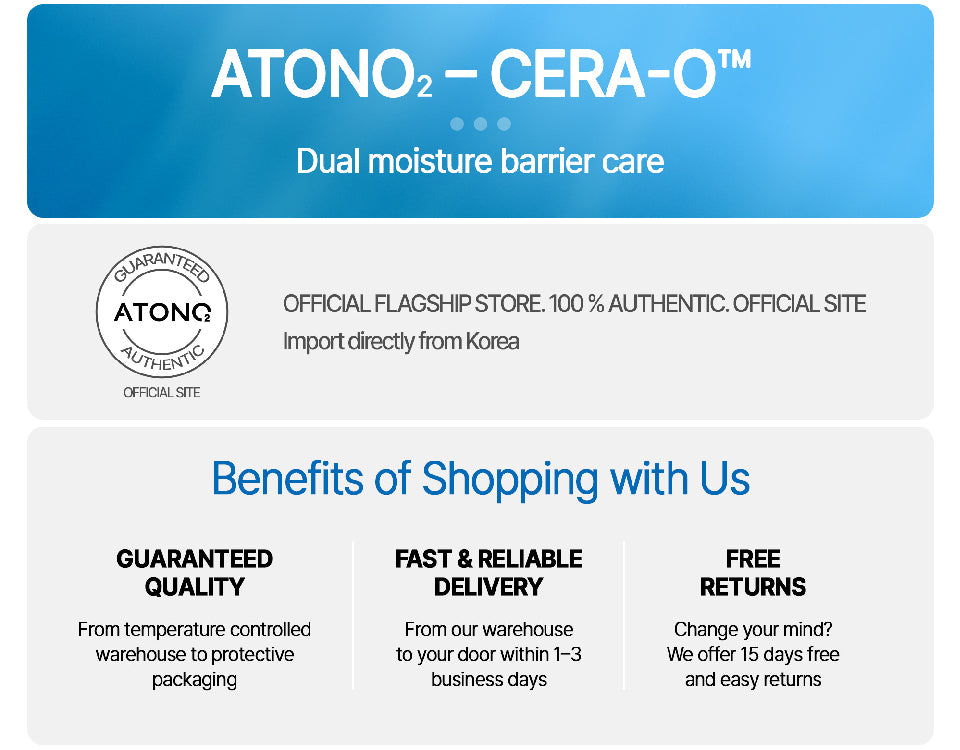 ATONO$_2$ – CERA-O™

Dual moisture barrier care

GUARANTEED
ATONO$_2$
AUTHENTIC
OFFICIAL SITE

OFFICIAL FLAGSHIP STORE. 100 % AUTHENTIC. OFFICIAL SITE
Import directly from Korea

Benefits of Shopping with Us

GUARANTEED QUALITY
From temperature controlled warehouse to protective packaging

FAST & RELIABLE DELIVERY
From our warehouse to your door within 1–3 business days

FREE RETURNS
Change your mind? We offer 15 days free and easy returns